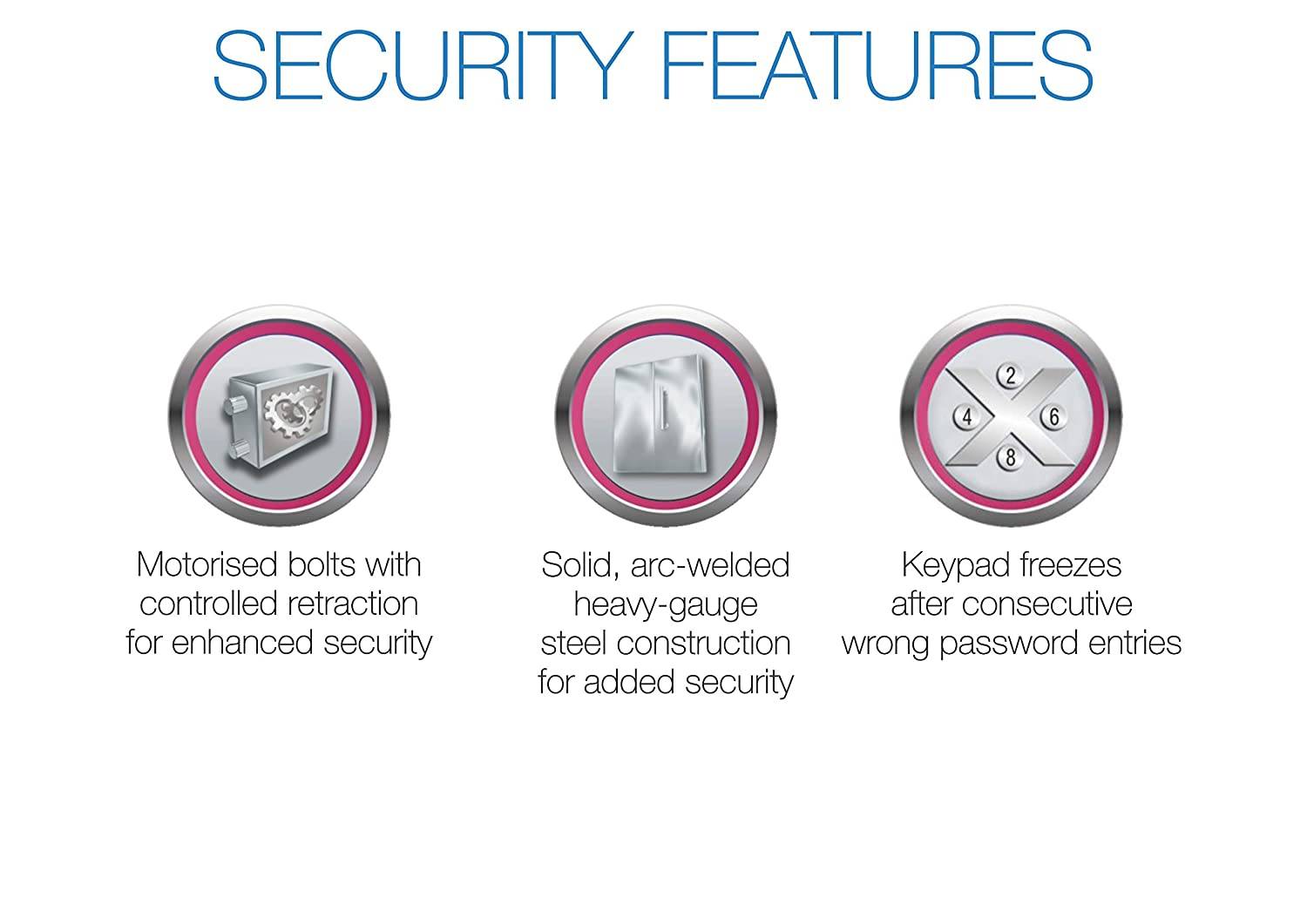 SECURITY FEATURES

Motorised bolts with controlled retraction for enhanced security

Solid, arc-welded heavy-gauge steel construction for added security

2
4
6
8

Keypad freezes after consecutive wrong password entries